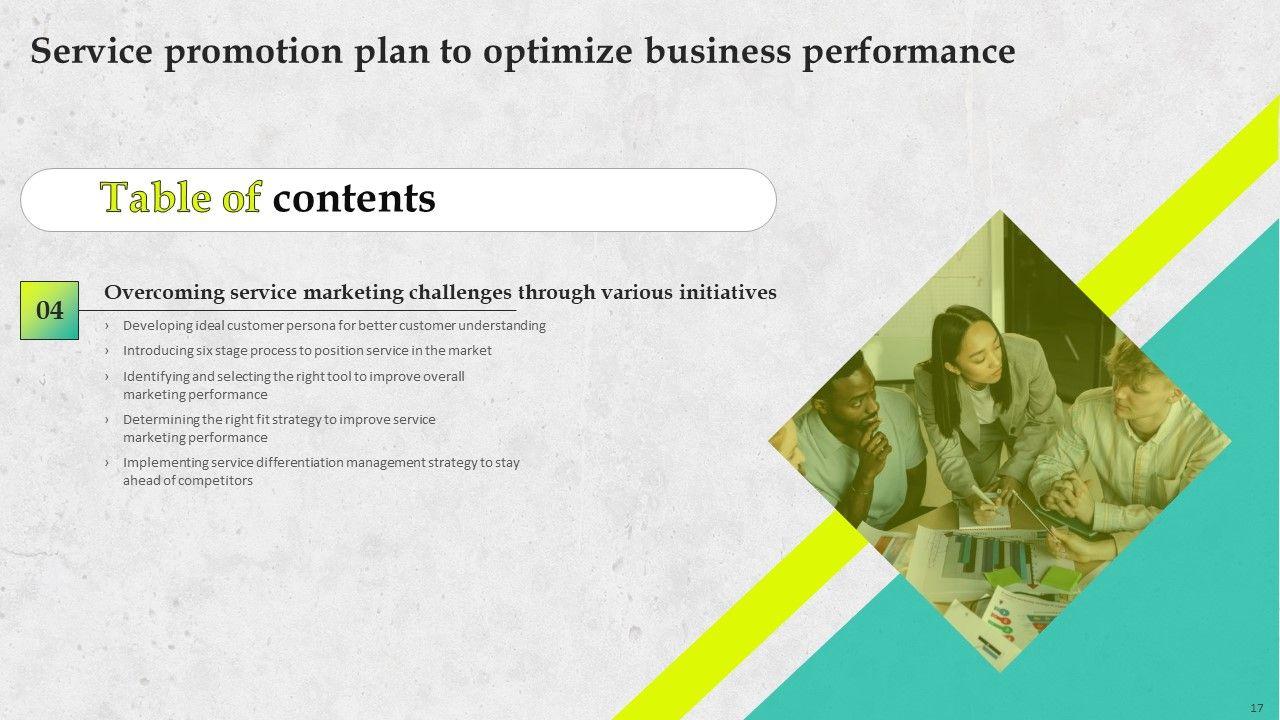 Service promotion plan to optimize business performance

Table of contents

04

Overcoming service marketing challenges through various initiatives

› Developing ideal customer persona for better customer understanding

› Introducing six stage process to position service in the market

› Identifying and selecting the right tool to improve overall marketing performance

› Determining the right fit strategy to improve service marketing performance

› Implementing service differentiation management strategy to stay ahead of competitors

17